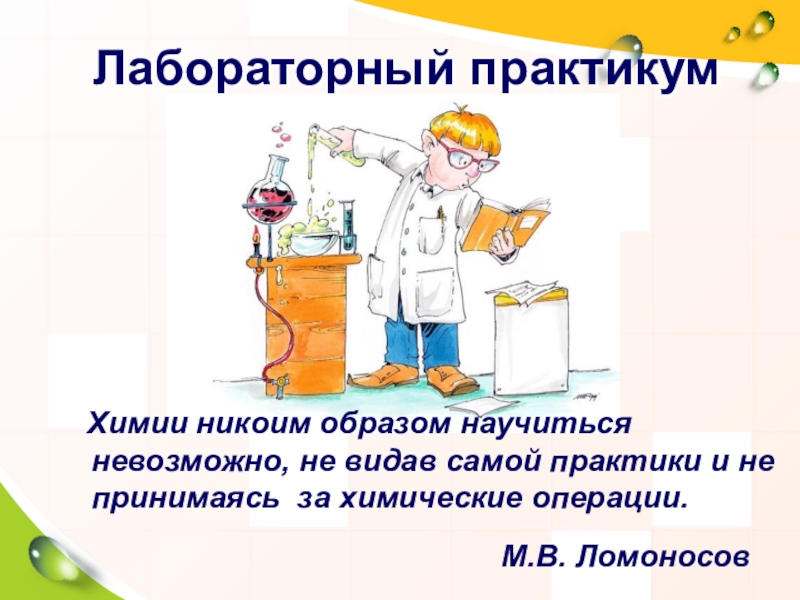 Лабораторный практикум

Химии никоим образом научиться невозможно, не видав самой практики и не принимаясь за химические операции.

М.В. Ломоносов